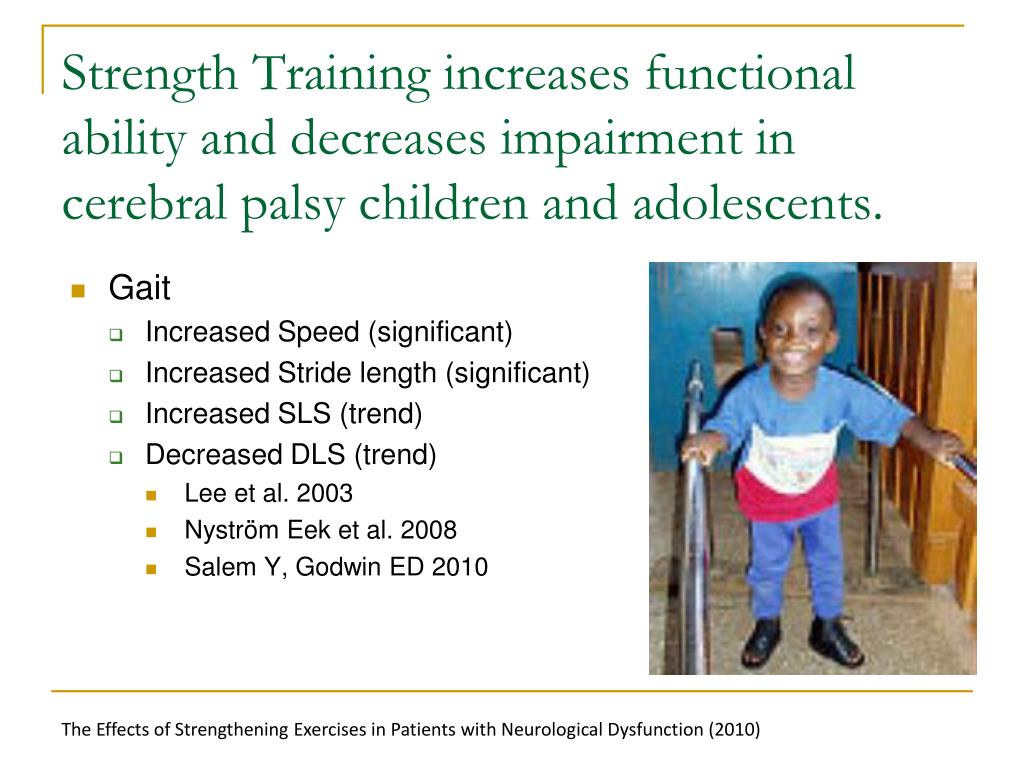 Strength Training increases functional ability and decreases impairment in cerebral palsy children and adolescents.

Gait
Increased Speed (significant)
Increased Stride length (significant)
Increased SLS (trend)
Decreased DLS (trend)
Lee et al. 2003
Nyström Eek et al. 2008
Salem Y, Godwin ED 2010

The Effects of Strengthening Exercises in Patients with Neurological Dysfunction (2010)